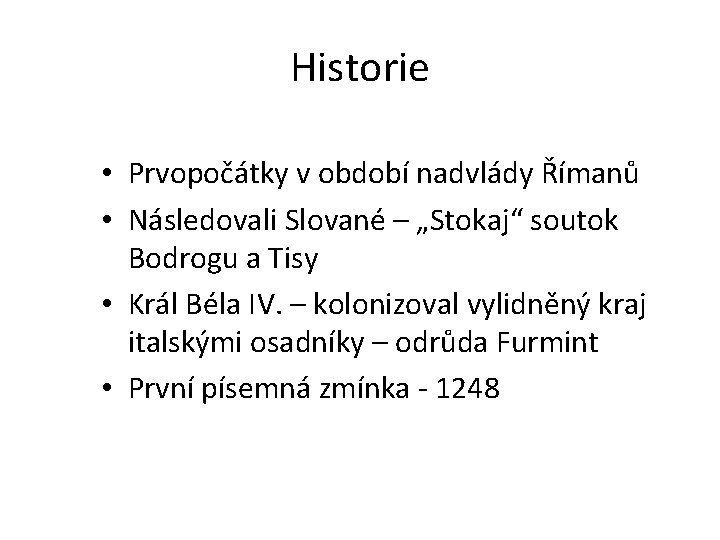 Historie

• Prvopočátky v období nadvlády Římanů
• Následovali Slované – „Stokaj“ soutok Bodrogu a Tisy
• Král Béla IV. – kolonizoval vylidněný kraj italskými osadníky – odrůda Furmint
• První písemná zmínka - 1248